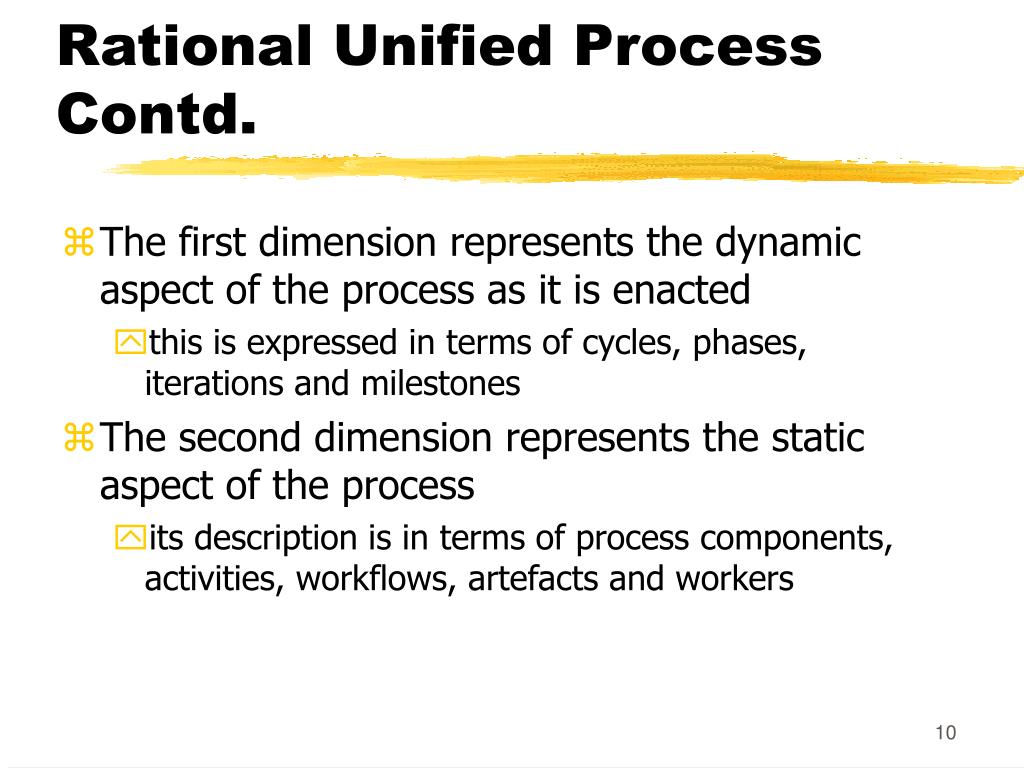 Rational Unified Process Contd.

The first dimension represents the dynamic aspect of the process as it is enacted

this is expressed in terms of cycles, phases, iterations and milestones

The second dimension represents the static aspect of the process

its description is in terms of process components, activities, workflows, artefacts and workers

10